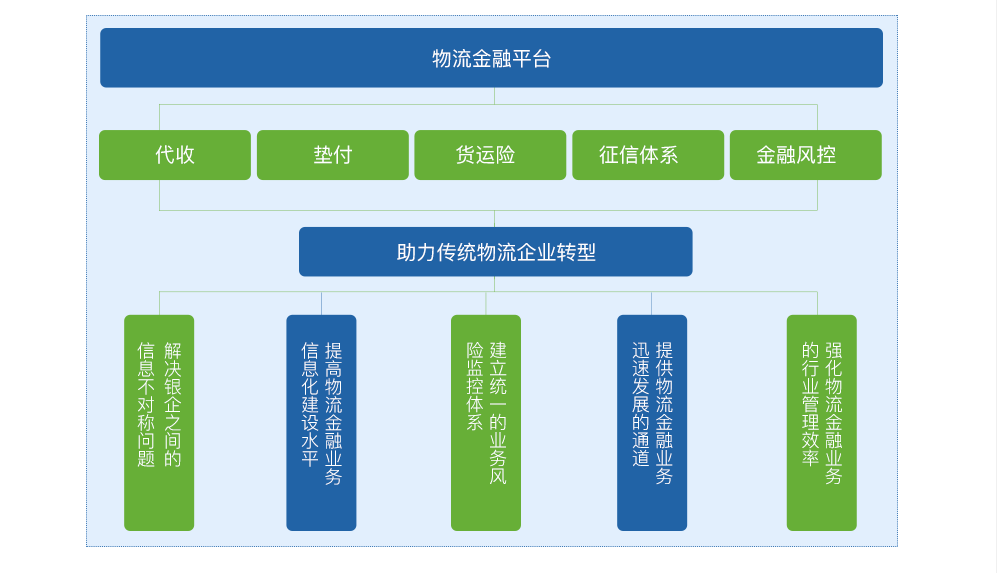 物流金融平台

代收

垫付

货运险

征信体系

金融风控

助力传统物流企业转型

解决银企之间的信息不对称问题

提高物流金融业务信息化建设水平

建立统一的业务风险监控体系

提供物流金融业务迅速发展的通道

强化物流金融业务的行业管理效率